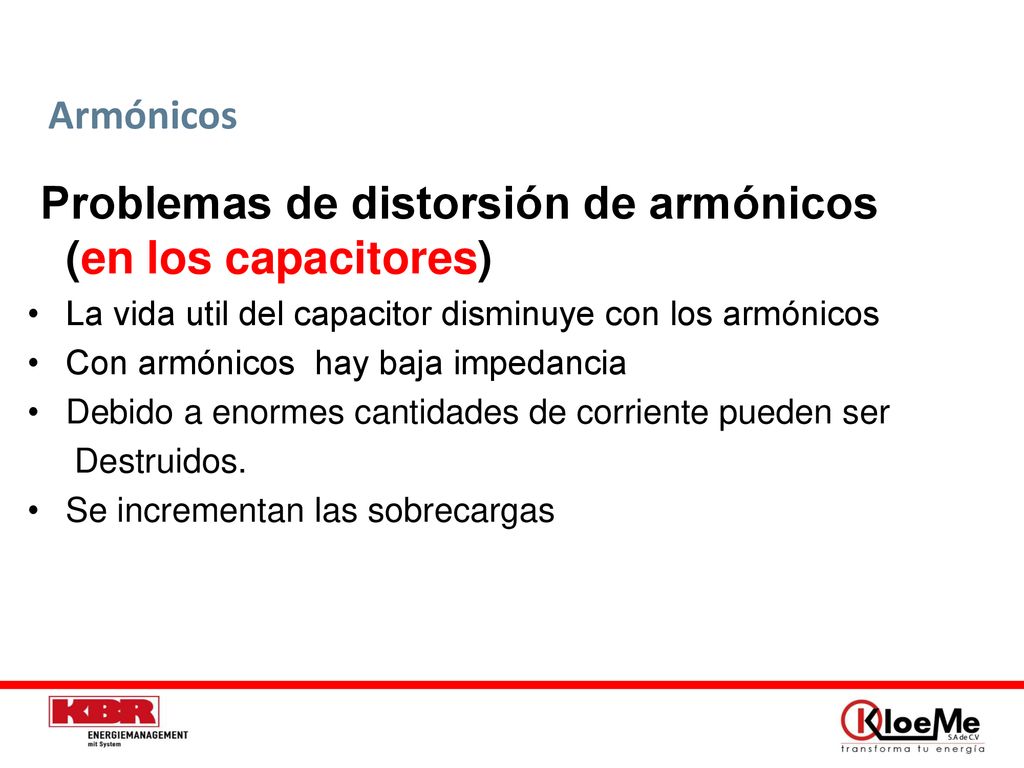 Armónicos

Problemas de distorsión de armónicos (en los capacitores)

• La vida util del capacitor disminuye con los armónicos
• Con armónicos hay baja impedancia
• Debido a enormes cantidades de corriente pueden ser Destruidos.
• Se incrementan las sobrecargas

KBR
ENERGIEMANAGEMENT
mit System

KloeMe
S.A de C.V
transforma tu energía